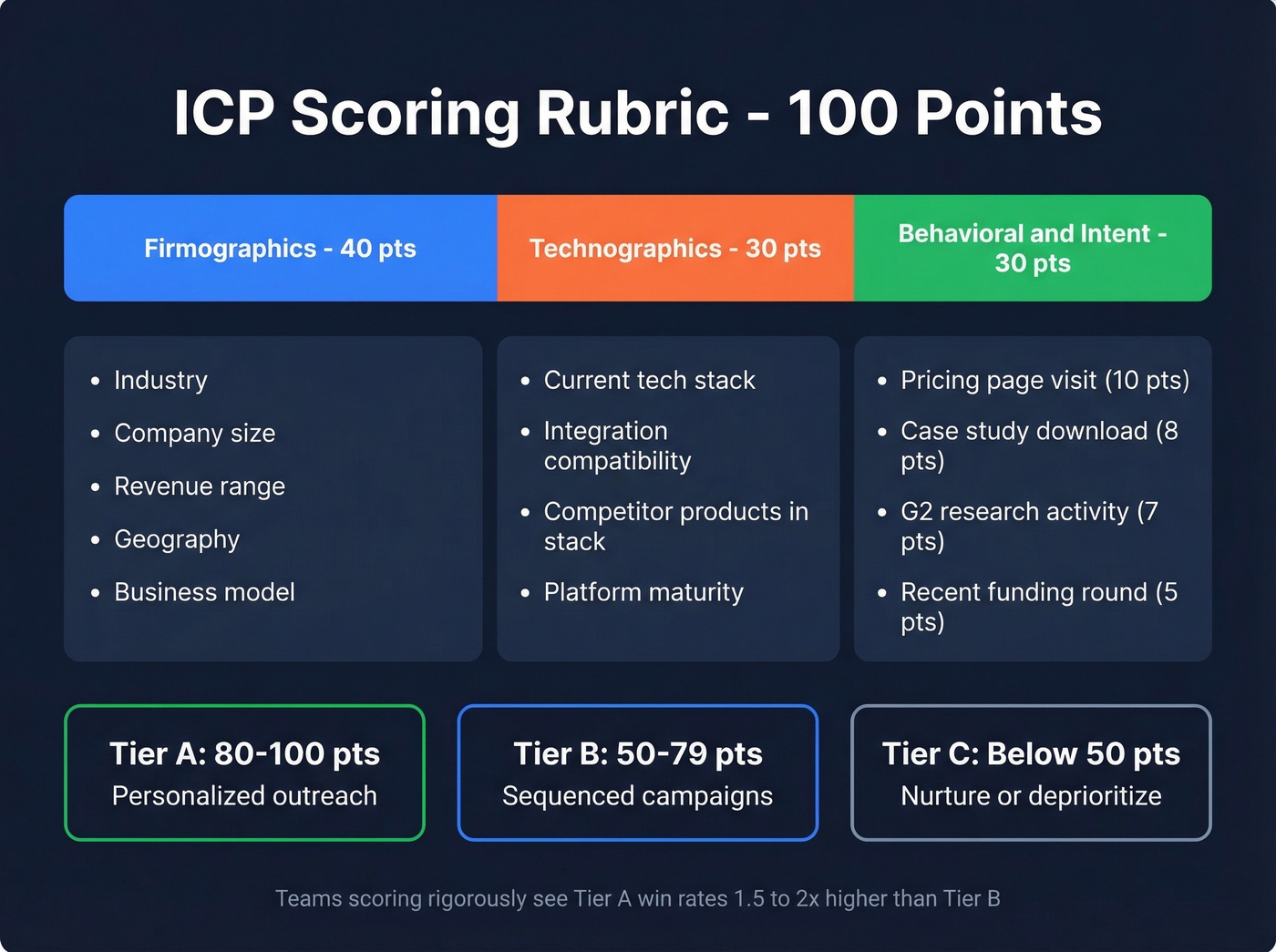 ICP Scoring Rubric - 100 Points

Firmographics - 40 pts

- Industry
- Company size
- Revenue range
- Geography
- Business model

Technographics - 30 pts

- Current tech stack
- Integration compatibility
- Competitor products in stack
- Platform maturity

Behavioral and Intent - 30 pts

- Pricing page visit (10 pts)
- Case study download (8 pts)
- G2 research activity (7 pts)
- Recent funding round (5 pts)

Tier A: 80-100 pts
Personalized outreach

Tier B: 50-79 pts
Sequenced campaigns

Tier C: Below 50 pts
Nurture or deprioritize

Teams scoring rigorously see Tier A win rates 1.5 to 2x higher than Tier B